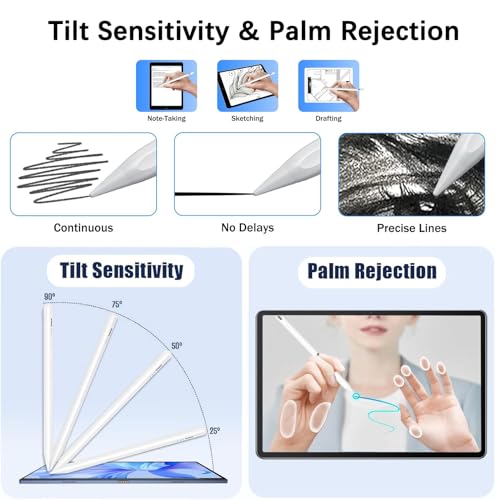 Tilt Sensitivity & Palm Rejection

Note-Taking

Sketching

Drafting

Continuous

No Delays

Precise Lines

Tilt Sensitivity

90°

75°

50°

25°

Palm Rejection